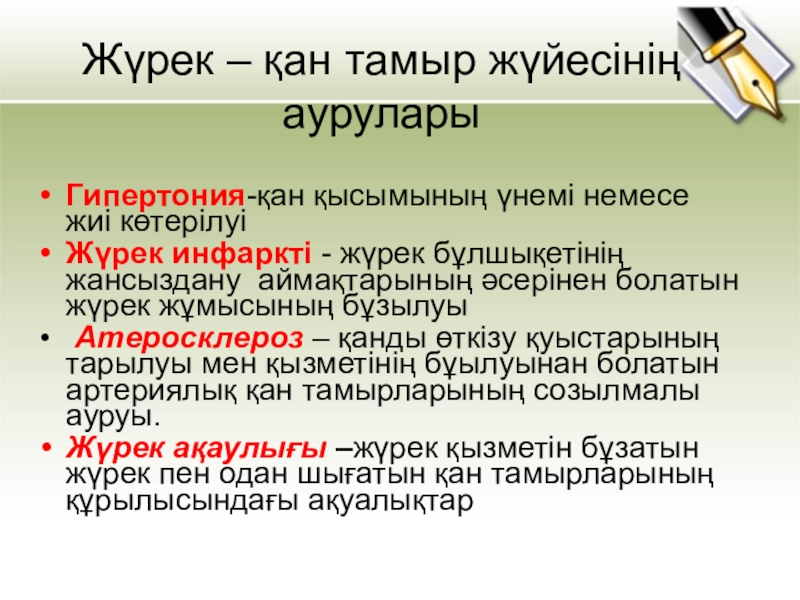 Жүрек – қан тамыр жүйесінің аурулары

• Гипертония-қан қысымының үнемі немесе жиі көтерілуі
• Жүрек инфаркті - жүрек бұлшықетінің жансыздану аймақтарының әсерінен болатын жүрек жұмысының бұзылуы
• Атеросклероз – қанды өткізу қуыстарының тарылуы мен қызметінің бұылуынан болатын артериялық қан тамырларының созылмалы ауруы.
• Жүрек ақаулығы –жүрек қызметін бұзатын жүрек пен одан шығатын қан тамырларының құрылысындағы ақуалықтар